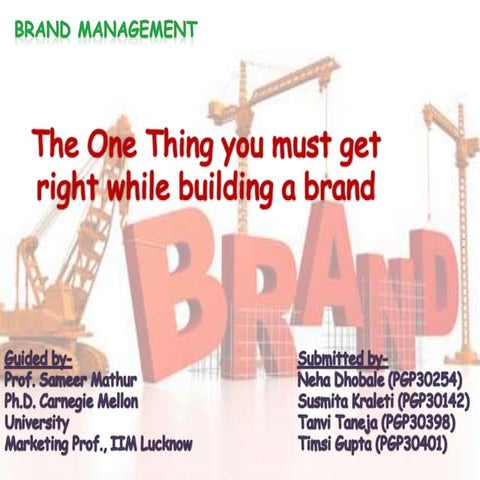 BRAND MANAGEMENT

The One Thing you must get right while building a brand

BRAND

Guided by-
Prof. Sameer Mathur
Ph.D. Carnegie Mellon University
Marketing Prof., IIM Lucknow

Submitted by-
Neha Dhobale (PGP30254)
Susmita Kraleti (PGP30142)
Tanvi Taneja (PGP30398)
Timsi Gupta (PGP30401)